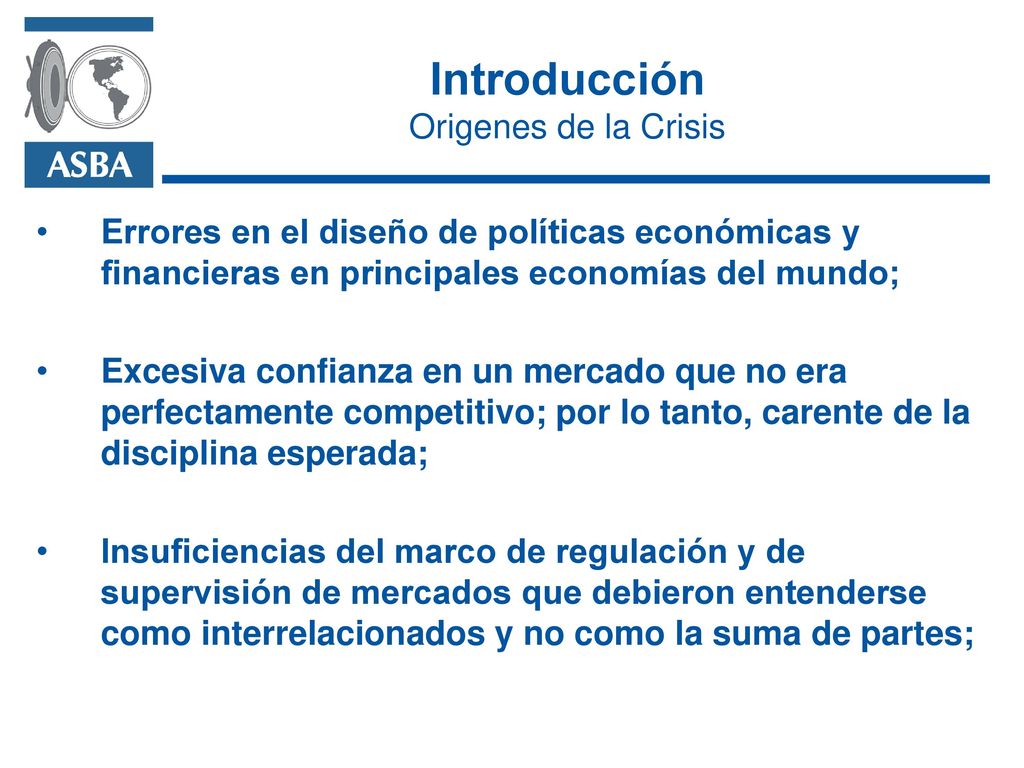 ASBA

Introducción
Origenes de la Crisis

• Errores en el diseño de políticas económicas y financieras en principales economías del mundo;

• Excesiva confianza en un mercado que no era perfectamente competitivo; por lo tanto, carente de la disciplina esperada;

• Insuficiencias del marco de regulación y de supervisión de mercados que debieron entenderse como interrelacionados y no como la suma de partes;